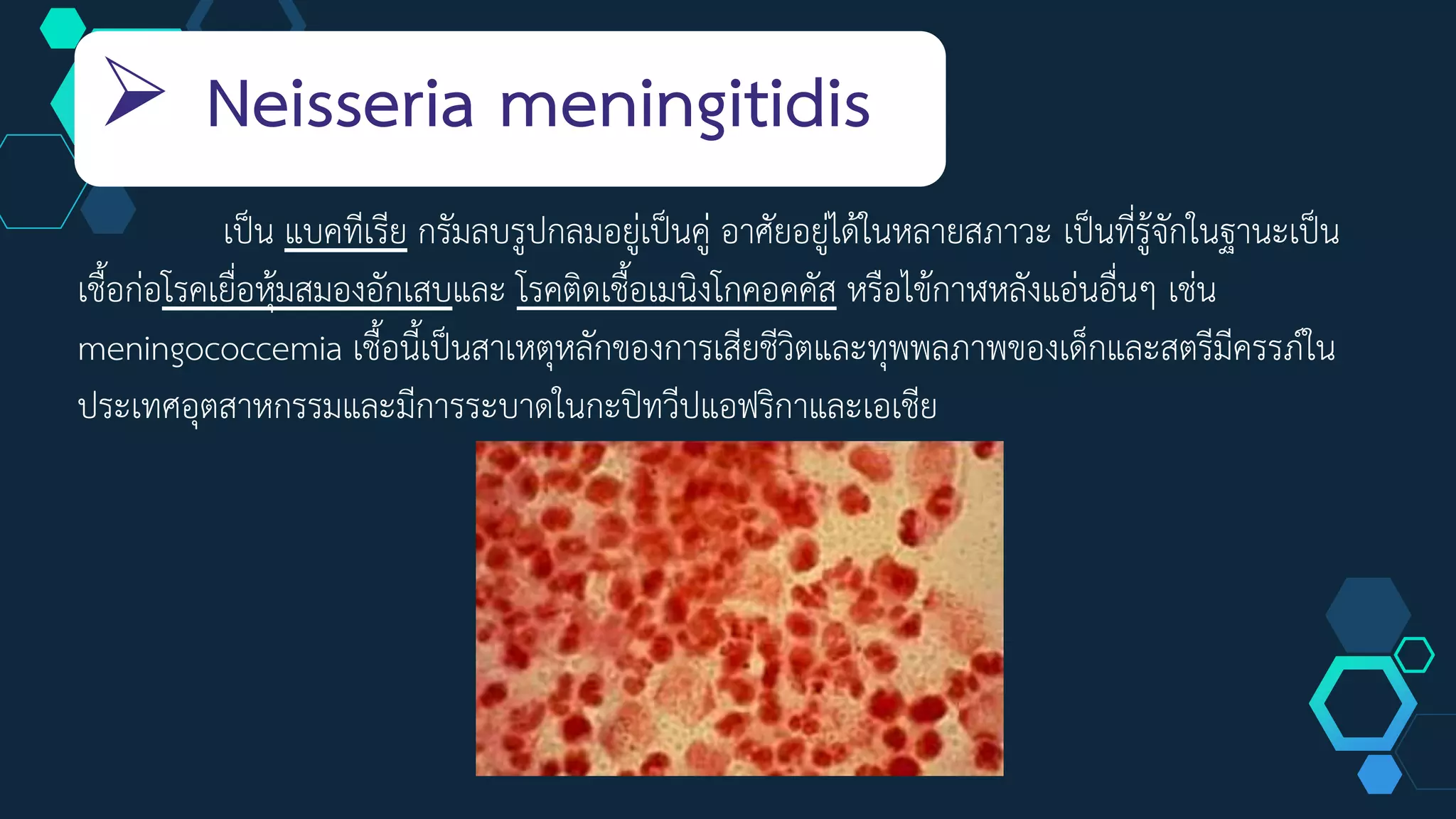 Neisseria meningitidis

เป็น แบคทีเรีย กรัมลบรูปกลมอยู่เป็นคู่ อาศัยอยู่ได้ในหลายสภาวะ เป็นที่รู้จักในฐานะเป็นเชื้อก่อโรคเยื่อหุ้มสมองอักเสบและ โรคติดเชื้อเมนิงโกคอคคัส หรือไข้กาฬหลังแอ่นอื่นๆ เช่น meningococcemia เชื้อนี้เป็นสาเหตุหลักของการเสียชีวิตและทุพพลภาพของเด็กและสตรีมีครรภ์ในประเทศอุตสาหกรรมและมีการระบาดในกะปิทวีปแอฟริกาและเอเชีย